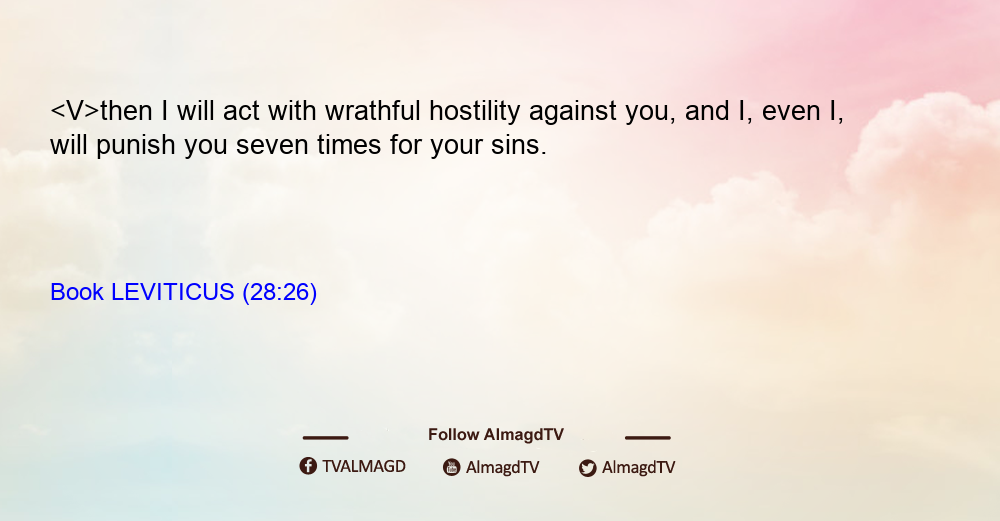 <V>then I will act with wrathful hostility against you, and I, even I, will punish you seven times for your sins.

Book LEVITICUS (28:26)

Follow AlmagdTV

TVALMAGD AlmagdTV AlmagdTV